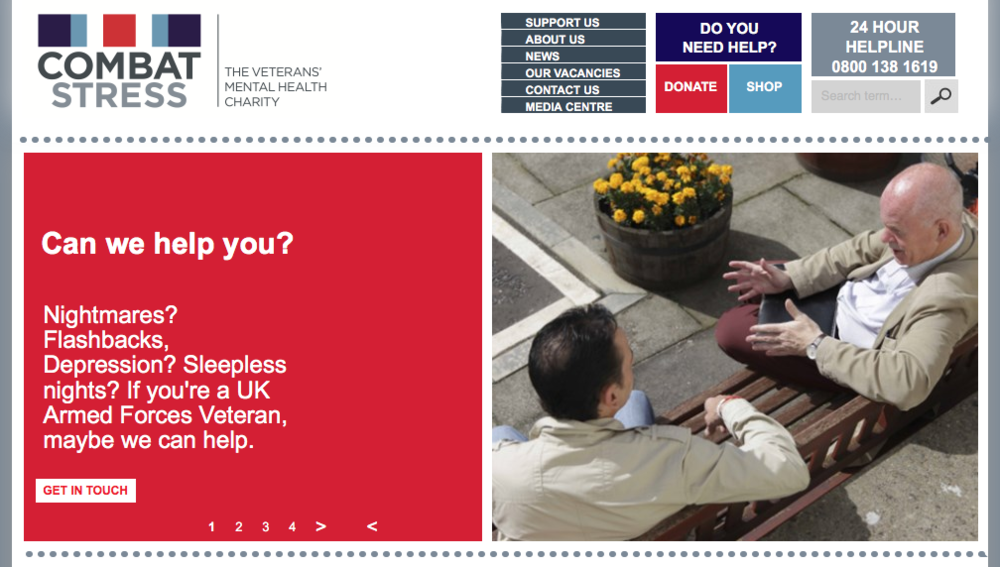 COMBAT STRESS

THE VETERANS' MENTAL HEALTH CHARITY

SUPPORT US
ABOUT US
NEWS
OUR VACANCIES
CONTACT US
MEDIA CENTRE

DO YOU NEED HELP?

DONATE

SHOP

24 HOUR HELPLINE 0800 138 1619

Search term...

Can we help you?

Nightmares? Flashbacks, Depression? Sleepless nights? If you're a UK Armed Forces Veteran, maybe we can help.

GET IN TOUCH

1 2 3 4 > <